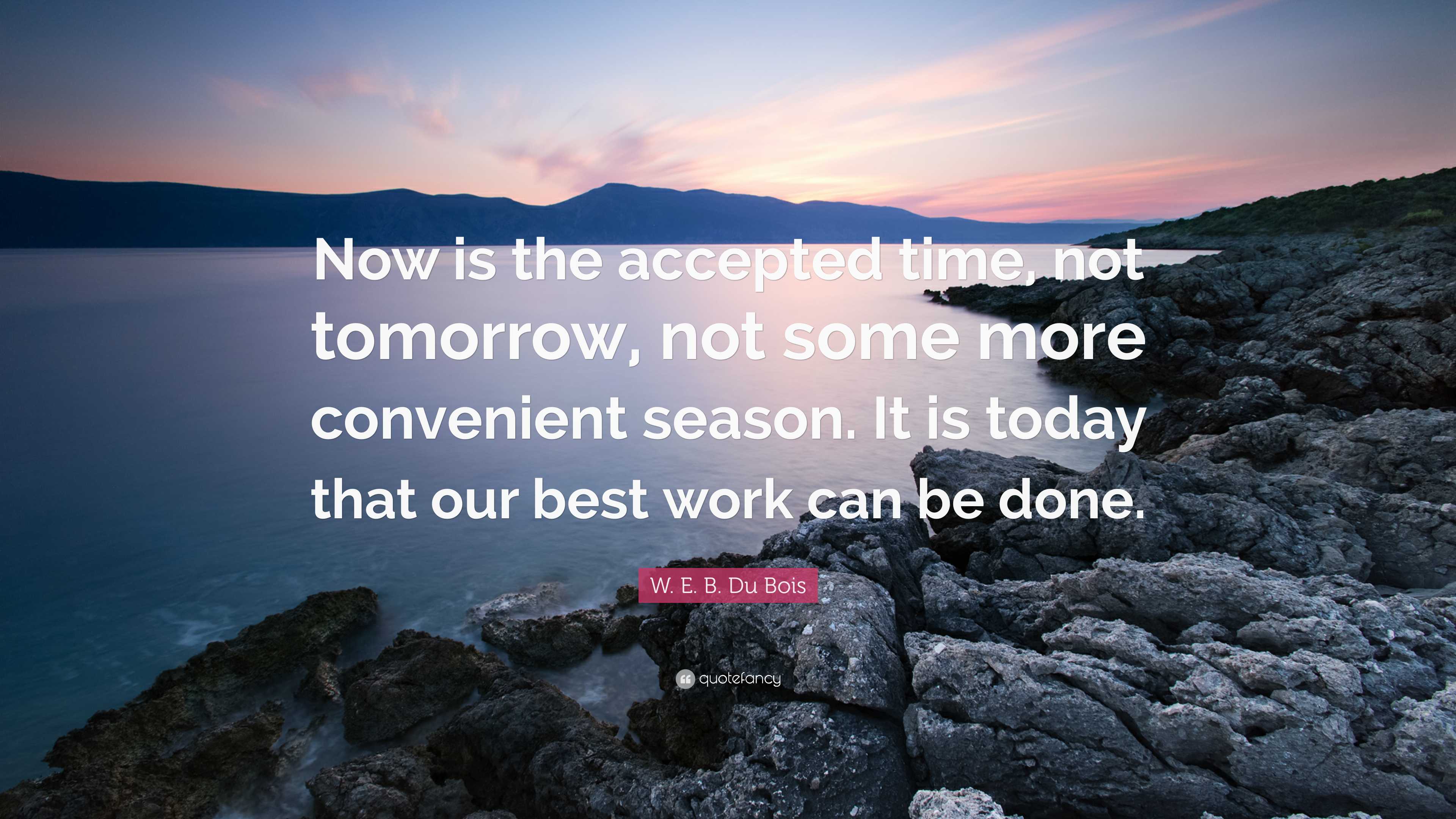 Now is the accepted time, not tomorrow, not some more convenient season. It is today that our best work can be done.

W. E. B. Du Bois

quotefancy